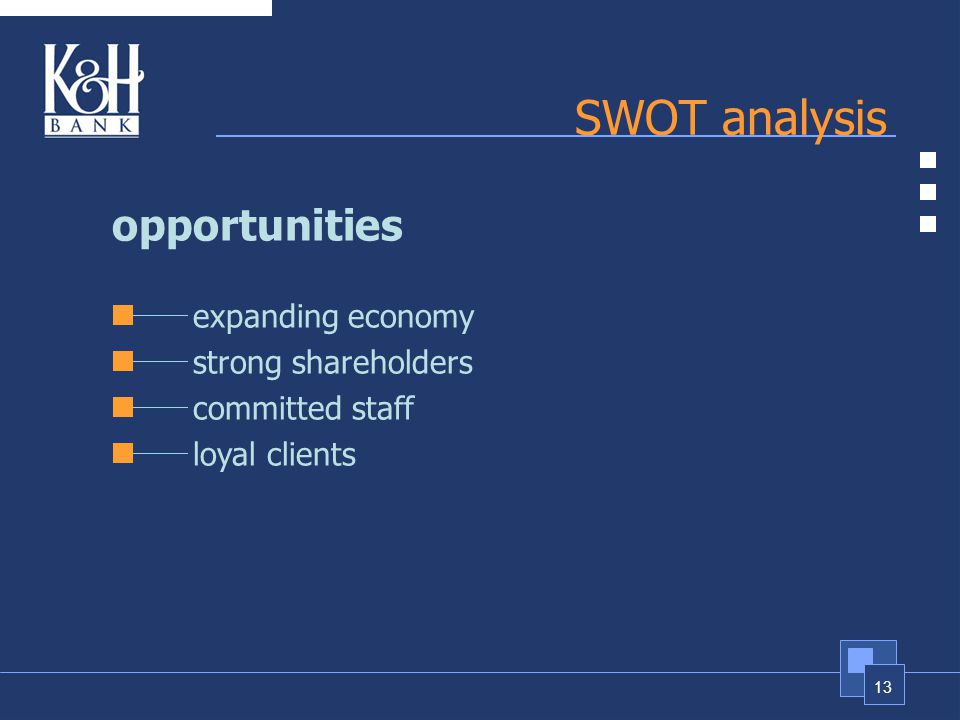 K&H BANK

SWOT analysis

opportunities

expanding economy
strong shareholders
committed staff
loyal clients

13